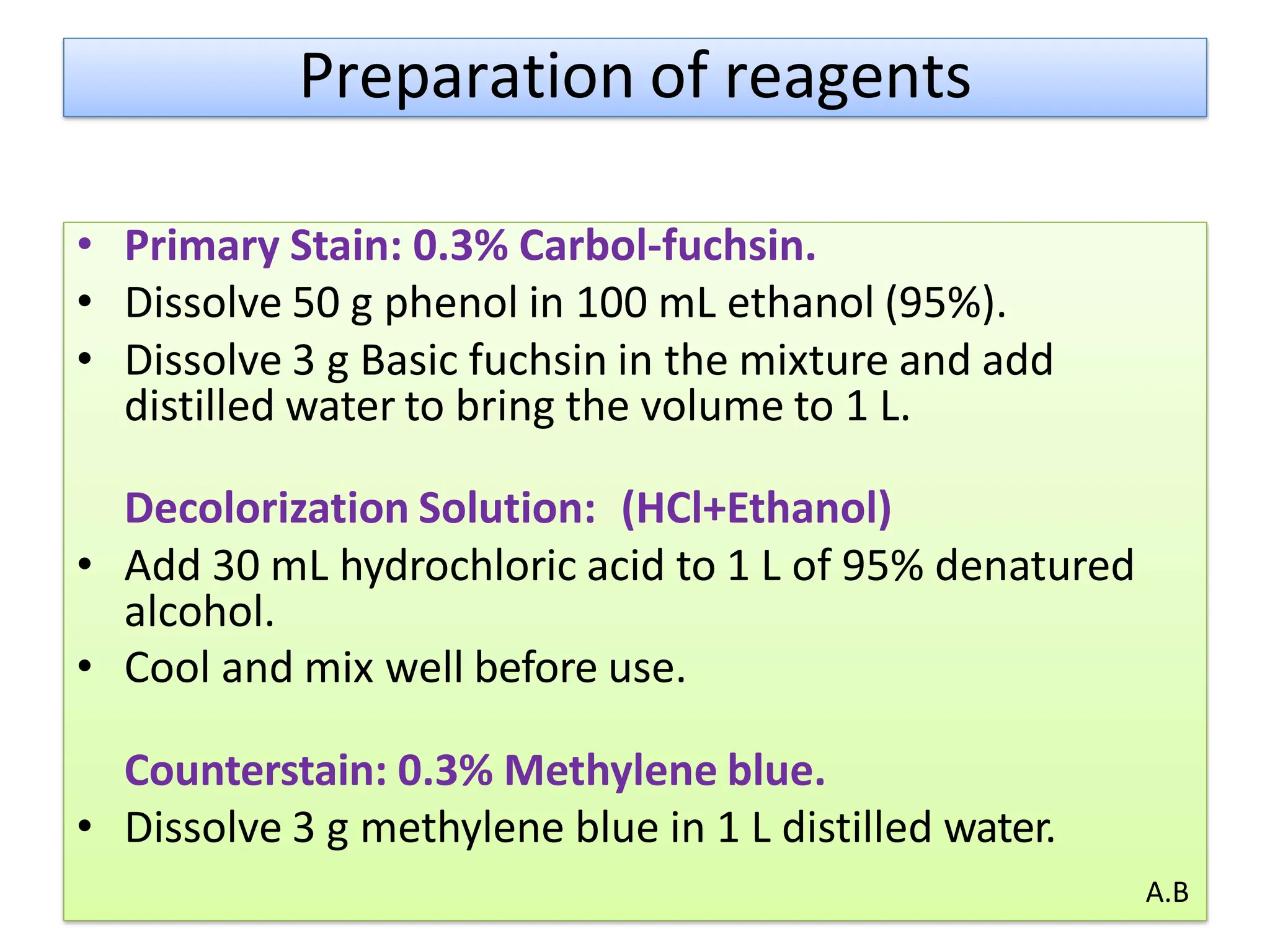 Preparation of reagents

• Primary Stain: 0.3% Carbol-fuchsin.
• Dissolve 50 g phenol in 100 mL ethanol (95%).
• Dissolve 3 g Basic fuchsin in the mixture and add distilled water to bring the volume to 1 L.

Decolorization Solution: (HCl+Ethanol)
• Add 30 mL hydrochloric acid to 1 L of 95% denatured alcohol.
• Cool and mix well before use.

Counterstain: 0.3% Methylene blue.
• Dissolve 3 g methylene blue in 1 L distilled water.

A.B